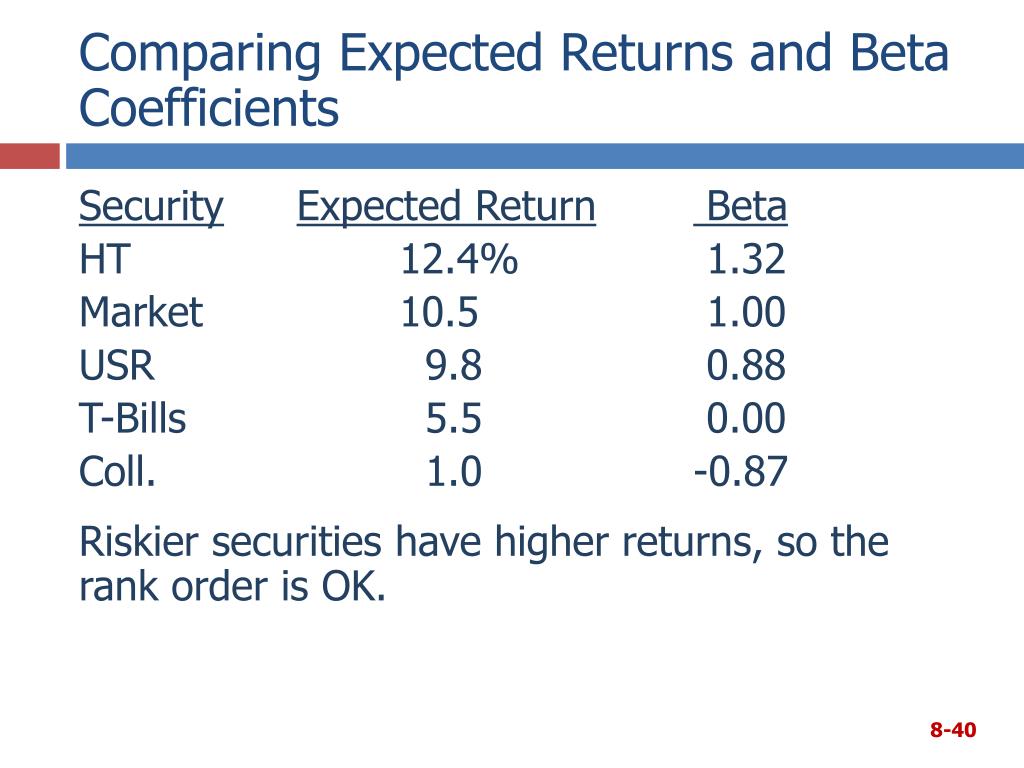 Comparing Expected Returns and Beta Coefficients

| Security | Expected Return | Beta |
|---|---|---|
| HT | 12.4% | 1.32 |
| Market | 10.5 | 1.00 |
| USR | 9.8 | 0.88 |
| T-Bills | 5.5 | 0.00 |
| Coll. | 1.0 | -0.87 |

Riskier securities have higher returns, so the rank order is OK.

8-40